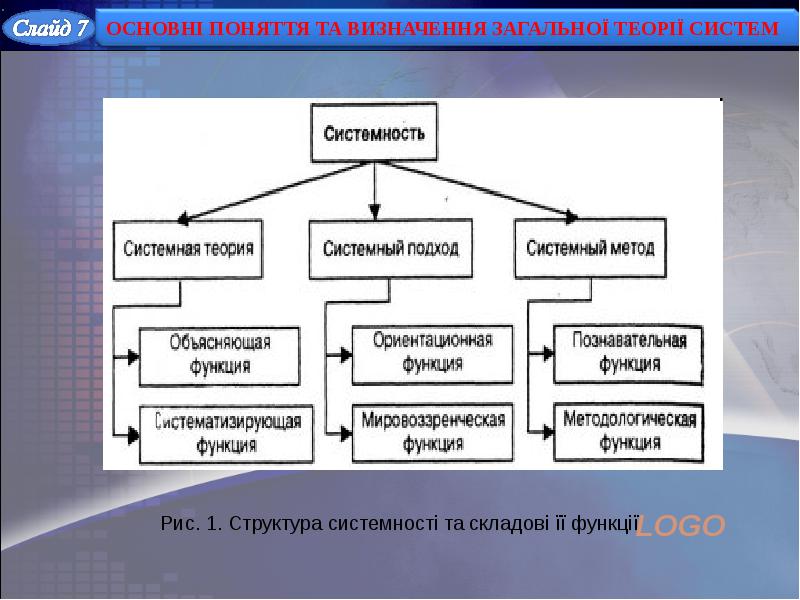 Слайд 7
ОСНОВНІ ПОНЯТТЯ ТА ВИЗНАЧЕННЯ ЗАГАЛЬНОЇ ТЕОРІЇ СИСТЕМ

Системность

Системная теория
Системный подход
Системный метод

Объясняющая функция
Систематизирующая функция

Ориентационная функция
Мировоззренческая функция

Познавательная функция
Методологическая функция

Рис. 1. Структура системності та складові її функції

LOGO